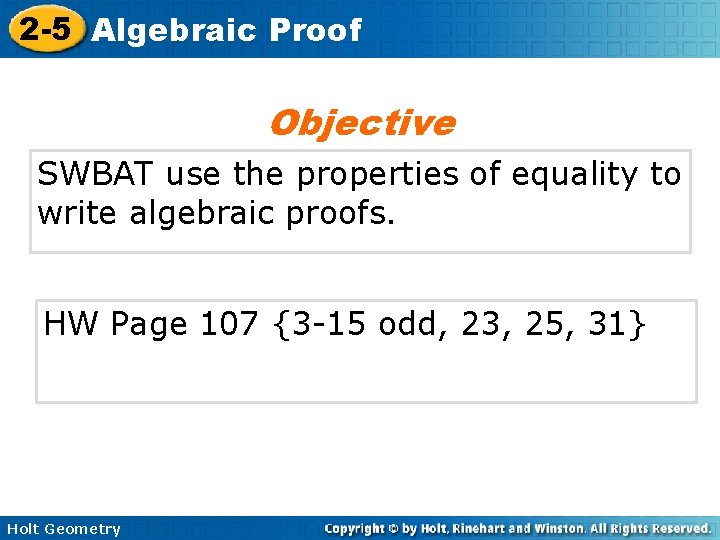 2-5 Algebraic Proof

Objective

SWBAT use the properties of equality to write algebraic proofs.

HW Page 107 {3-15 odd, 23, 25, 31}

Holt Geometry

Copyright © by Holt, Rinehart and Winston. All Rights Reserved.